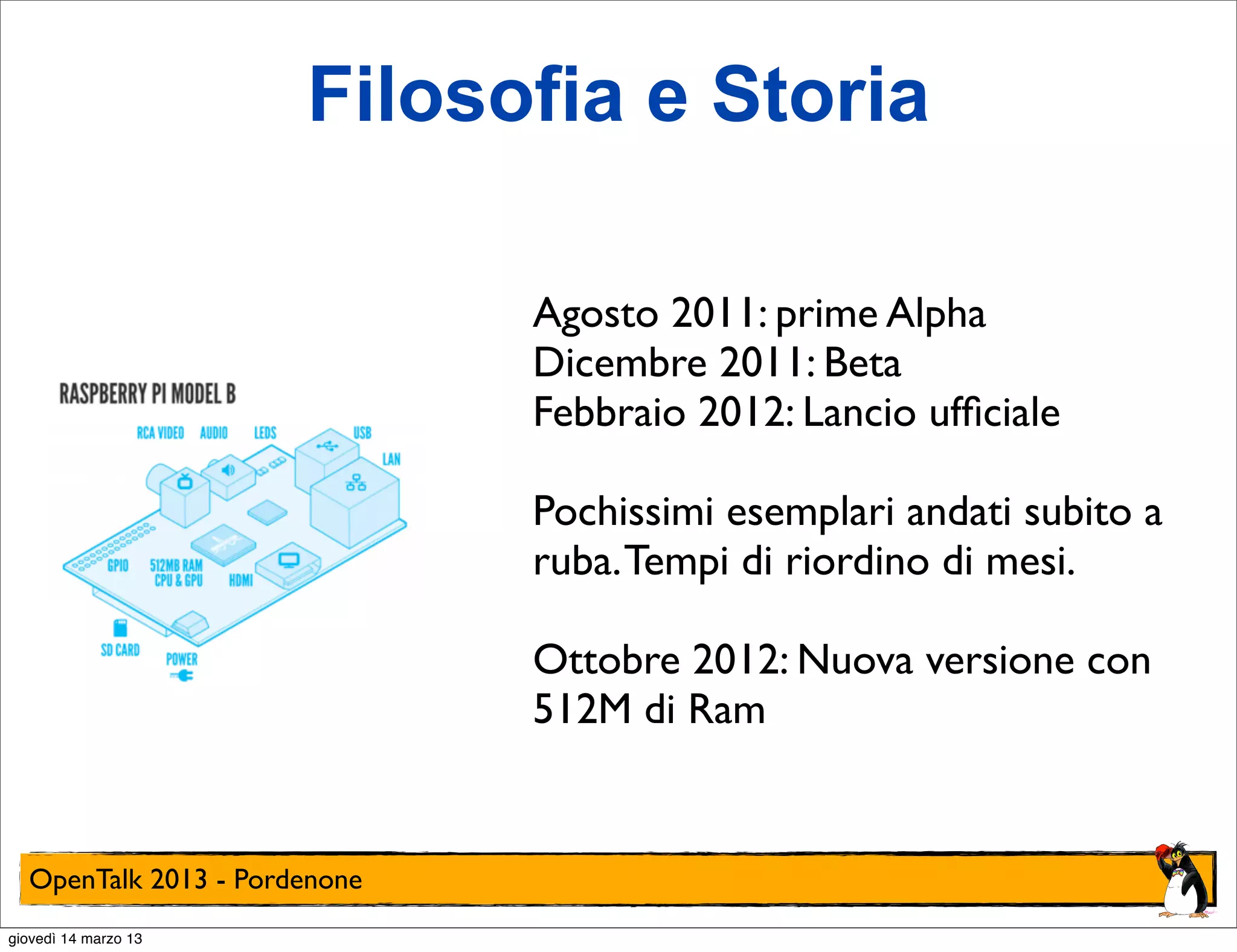 Filosofia e Storia

RASPBERRY PI MODEL B

RCA VIDEO AUDIO LEDS USB LAN

GPIO 512MB RAM CPU & GPU HDMI

SD CARD POWER

Agosto 2011: prime Alpha
Dicembre 2011: Beta
Febbraio 2012: Lancio ufficiale

Pochissimi esemplari andati subito a ruba. Tempi di riordino di mesi.

Ottobre 2012: Nuova versione con 512M di Ram

OpenTalk 2013 - Pordenone

giovedì 14 marzo 13